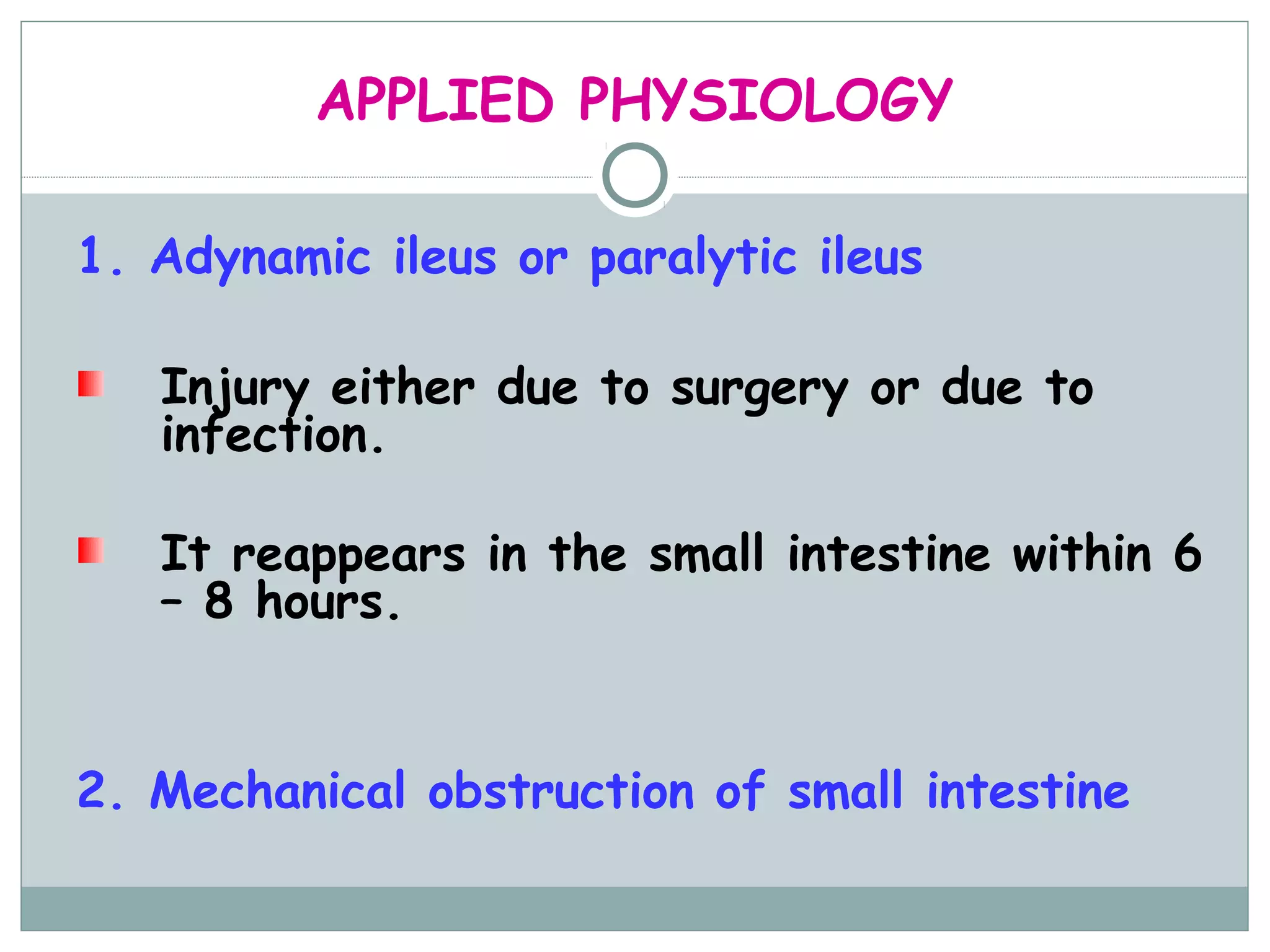 APPLIED PHYSIOLOGY

1. Adynamic ileus or paralytic ileus

Injury either due to surgery or due to infection.

It reappears in the small intestine within 6 – 8 hours.

2. Mechanical obstruction of small intestine